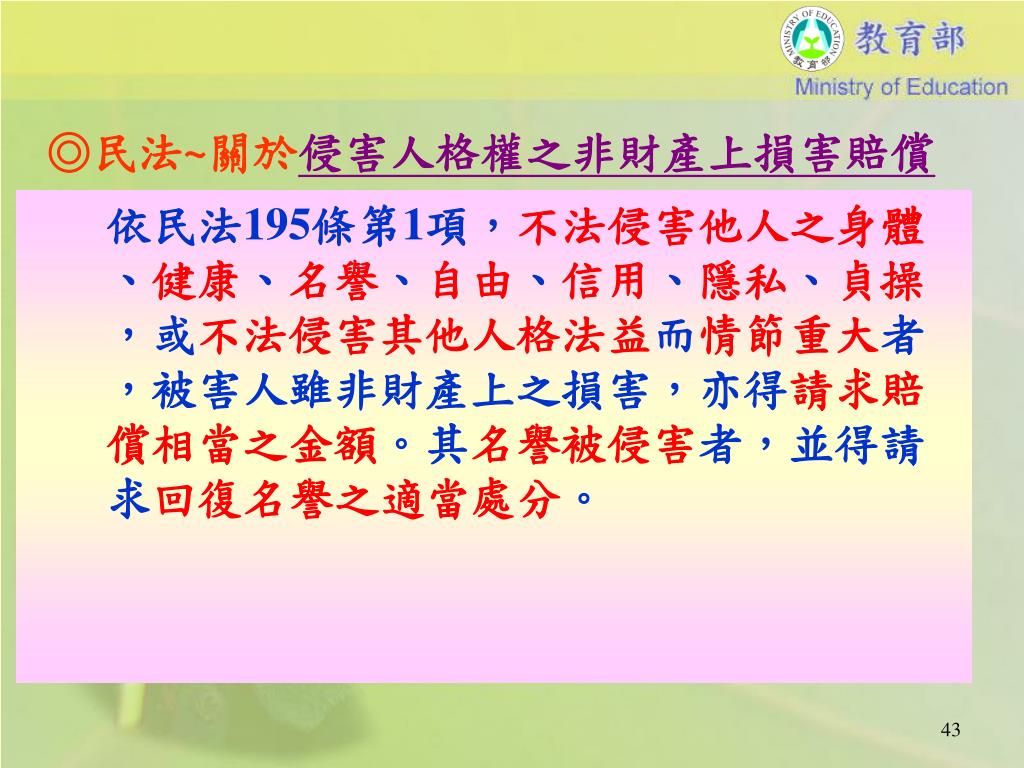 MINISTRY OF EDUCATION
教育部
教育部
Ministry of Education

◎民法~關於侵害人格權之非財產上損害賠償

依民法195條第1項，不法侵害他人之身體、健康、名譽、自由、信用、隱私、貞操，或不法侵害其他人格法益而情節重大者，被害人雖非財產上之損害，亦得請求賠償相當之金額。其名譽被侵害者，並得請求回復名譽之適當處分。

43